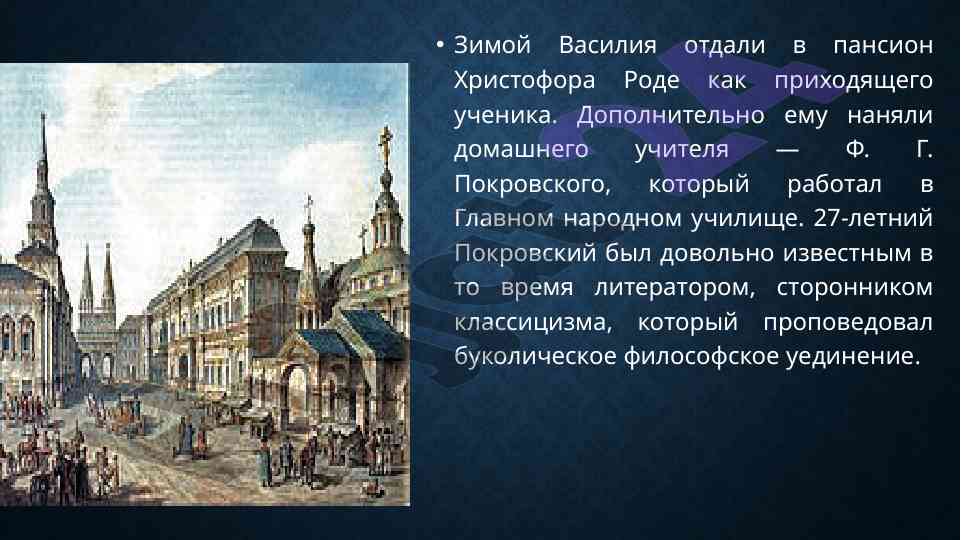 • Зимой Василия отдали в пансион Христофора Роде как приходящего ученика. Дополнительно ему наняли домашнего учителя — Ф. Г. Покровского, который работал в Главном народном училище. 27-летний Покровский был довольно известным в то время литератором, сторонником классицизма, который проповедовал буколическое философское уединение.